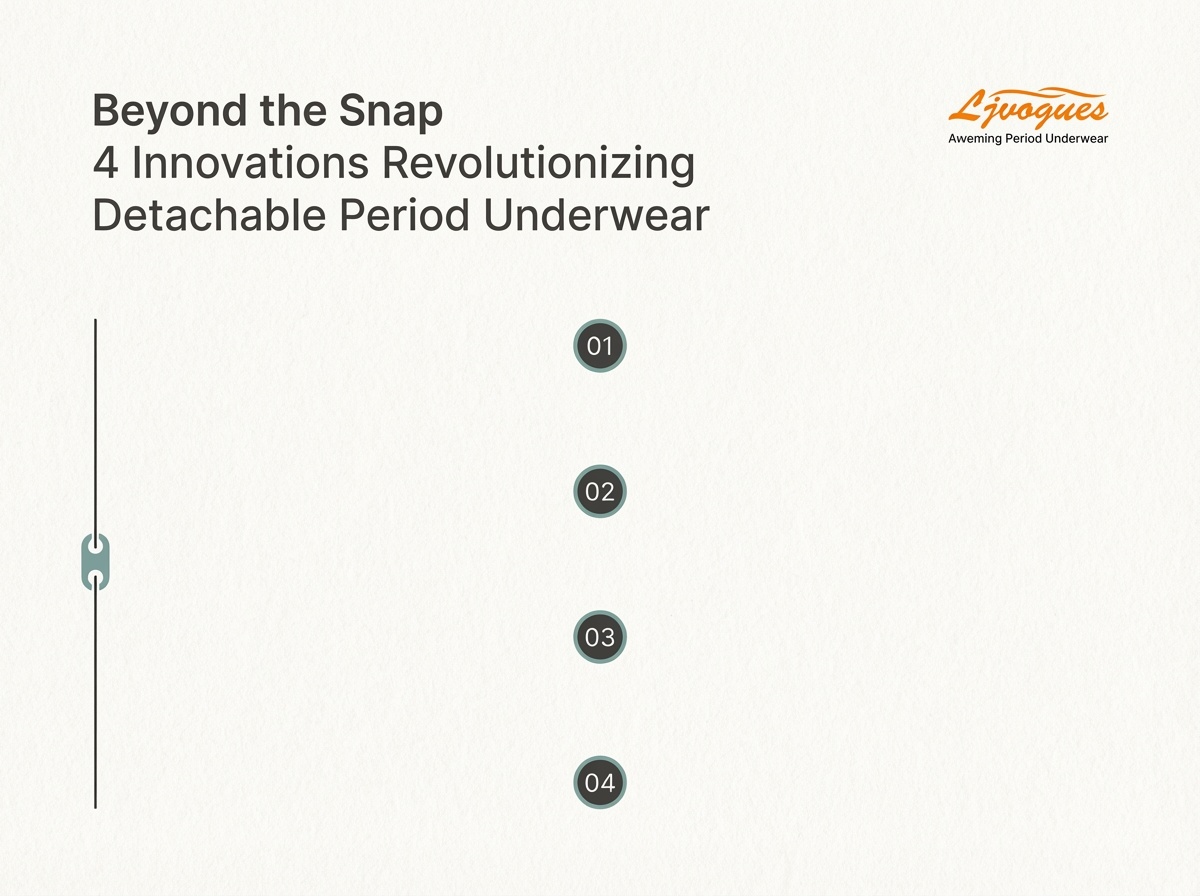 Beyond the Snap
4 Innovations Revolutionizing Detachable Period Underwear

Ljvogues
Aweming Period Underwear

01

02

03

04